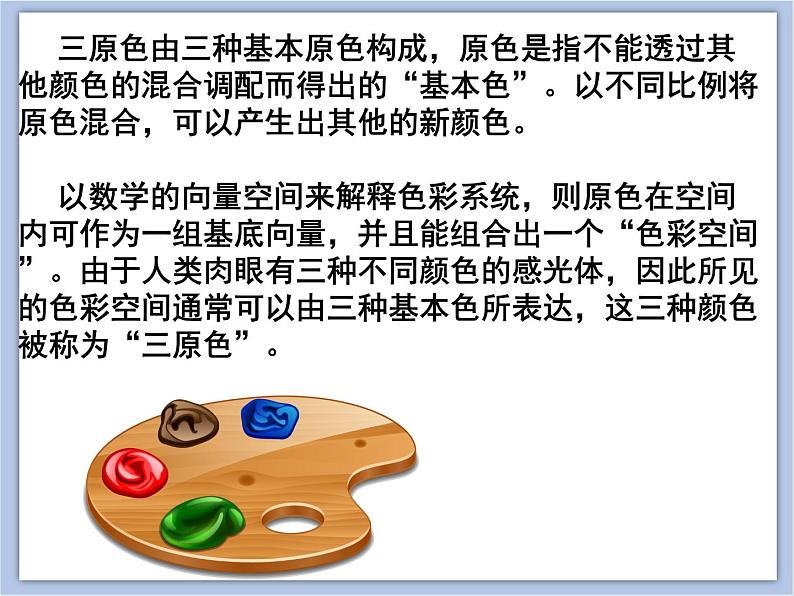 三原色由三种基本原色构成，原色是指不能透过其他颜色的混合调配而得出的“基本色”。以不同比例将原色混合，可以产生出其他的新颜色。

以数学的向量空间来解释色彩系统，则原色在空间内可作为一组基底向量，并且能组合出一个“色彩空间”。由于人类肉眼有三种不同颜色的感光体，因此所见的色彩空间通常可以由三种基本色所表达，这三种颜色被称为“三原色”。